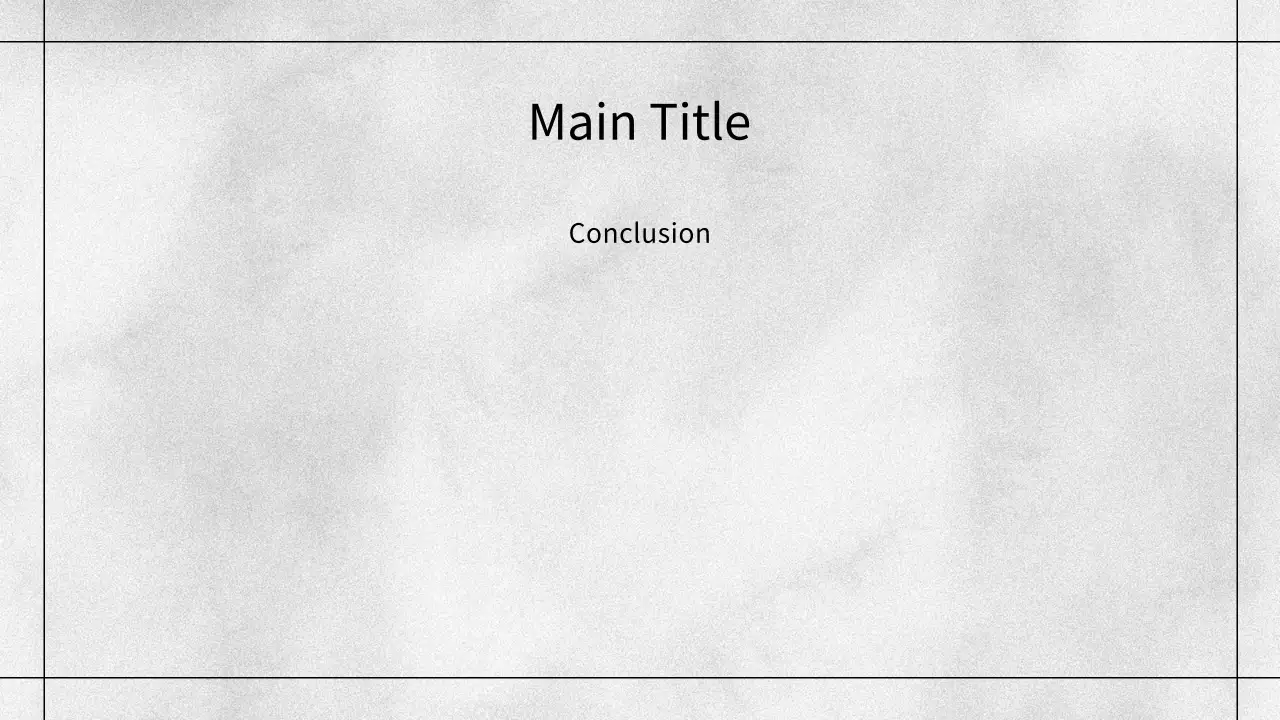 Main Title

Conclusion